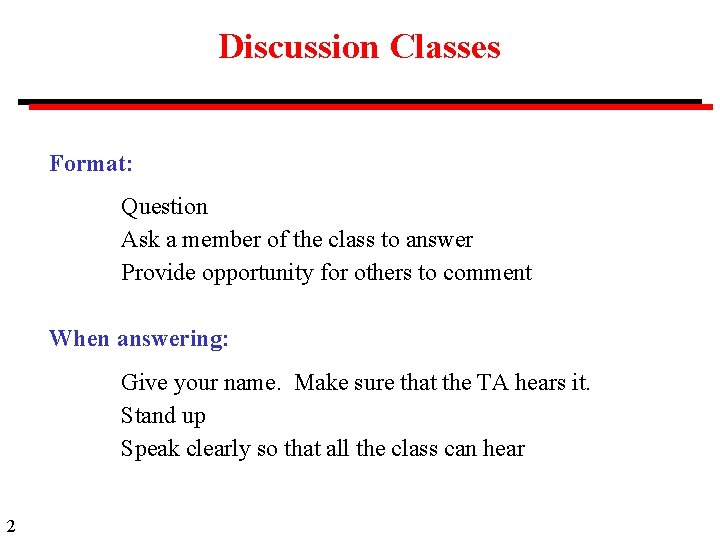 Discussion Classes

Format:

Question
Ask a member of the class to answer
Provide opportunity for others to comment

When answering:

Give your name. Make sure that the TA hears it.
Stand up
Speak clearly so that all the class can hear

2